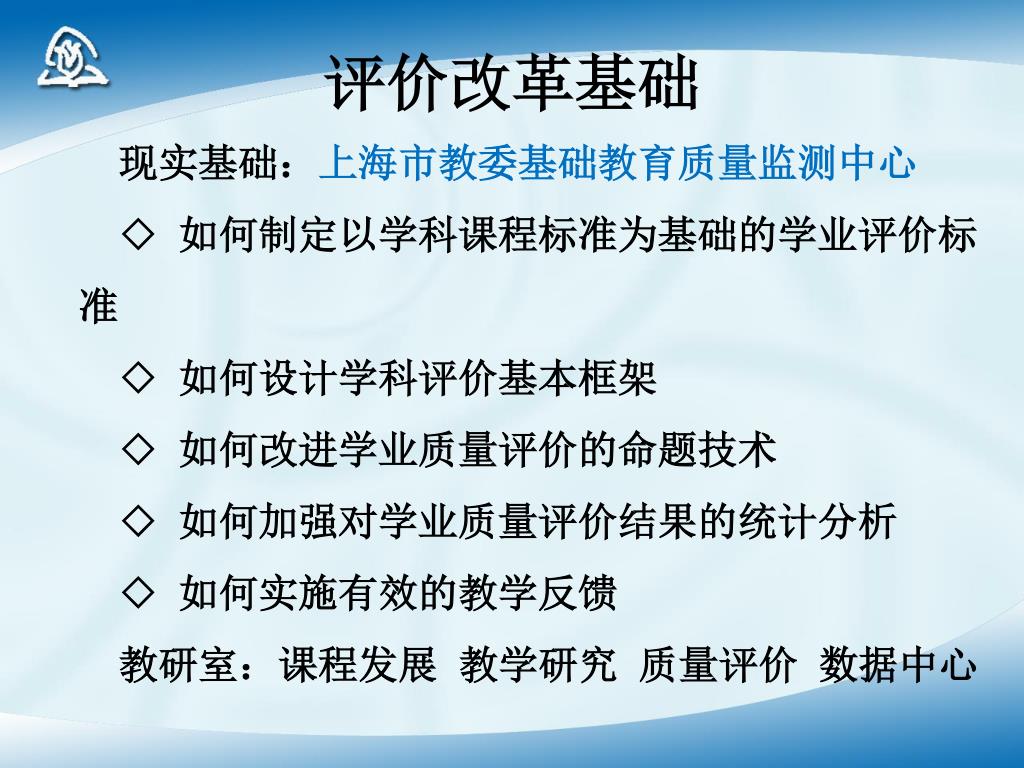 评价改革基础

现实基础：上海市教委基础教育质量监测中心

◇ 如何制定以学科课程标准为基础的学业评价标准

◇ 如何设计学科评价基本框架

◇ 如何改进学业质量评价的命题技术

◇ 如何加强对学业质量评价结果的统计分析

◇ 如何实施有效的教学反馈

教研室：课程发展 教学研究 质量评价 数据中心